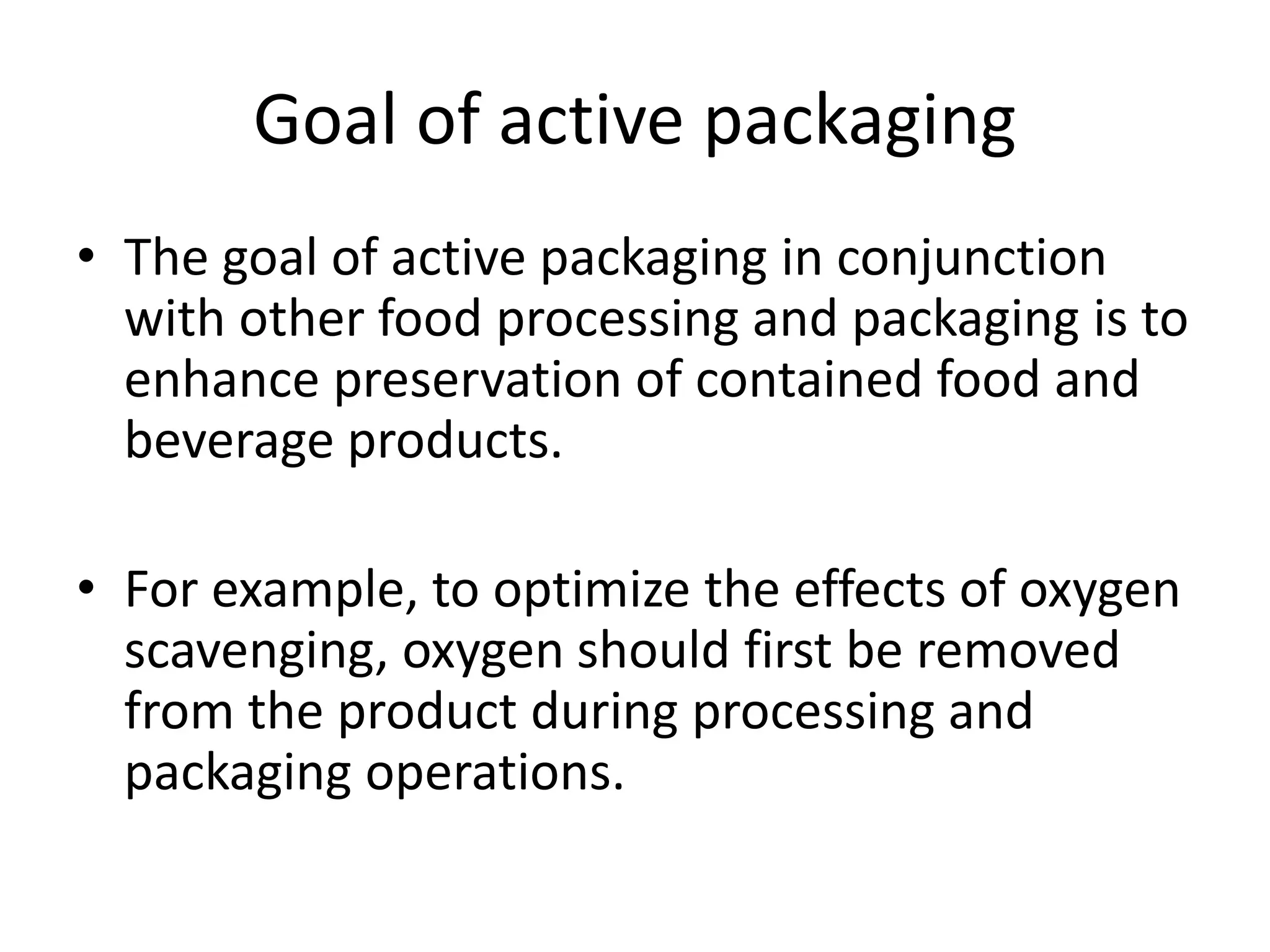 Goal of active packaging

• The goal of active packaging in conjunction with other food processing and packaging is to enhance preservation of contained food and beverage products.

• For example, to optimize the effects of oxygen scavenging, oxygen should first be removed from the product during processing and packaging operations.